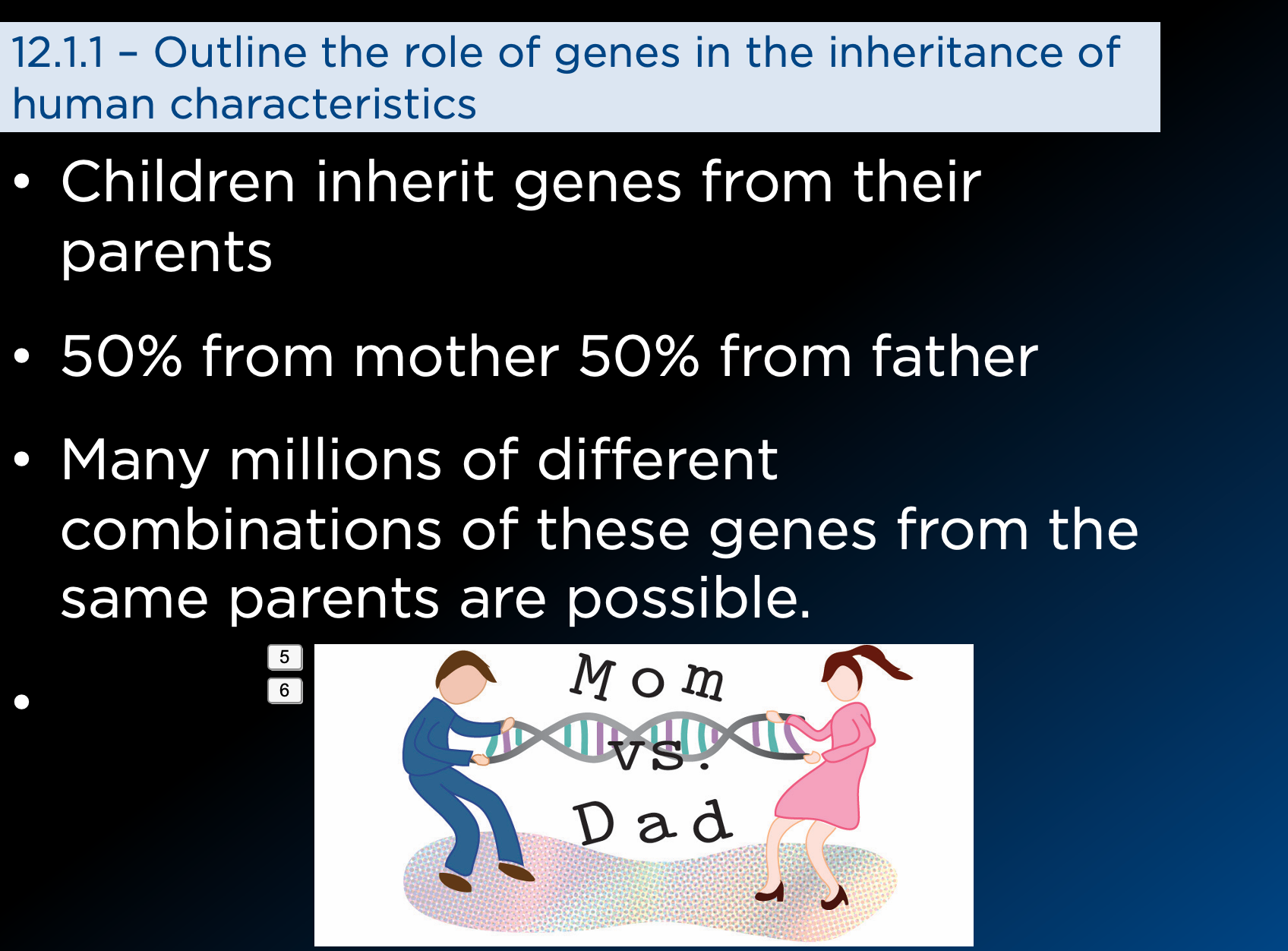 12.1.1 – Outline the role of genes in the inheritance of human characteristics

• Children inherit genes from their parents

• 50% from mother 50% from father

• Many millions of different combinations of these genes from the same parents are possible.

•

5
6

Mom
vs.
Dad